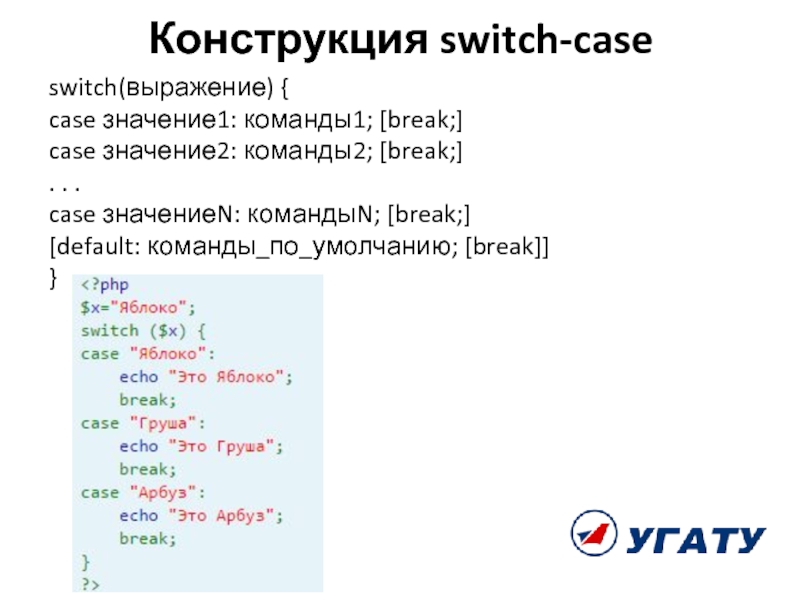 Конструкция switch-case

switch(выражение) {
case значение1: команды1; [break;]
case значение2: команды2; [break;]
. . .
case значениеN: командыN; [break;]
[default: команды_по_умолчанию; [break]]
}

<?php
$x="Яблоко";
switch ($x) {
case "Яблоко":
    echo "Это Яблоко";
    break;
case "Груша":
    echo "Это Груша";
    break;
case "Арбуз":
    echo "Это Арбуз";
    break;
}
?>

УГАТУ